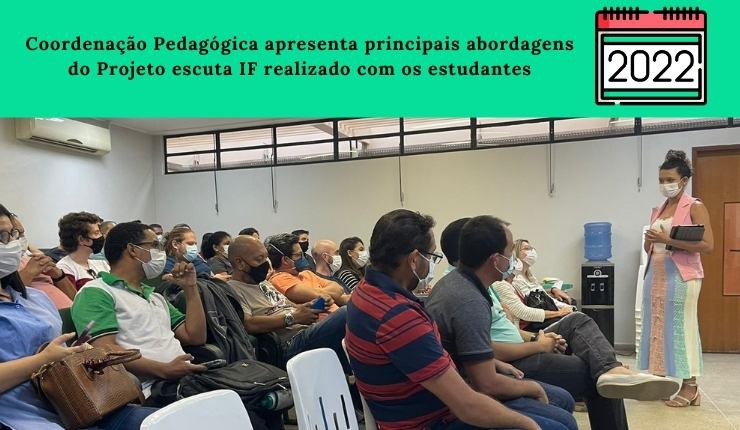 Coordenação Pedagógica apresenta principais abordagens do Projeto escuta IF realizado com os estudantes

2022